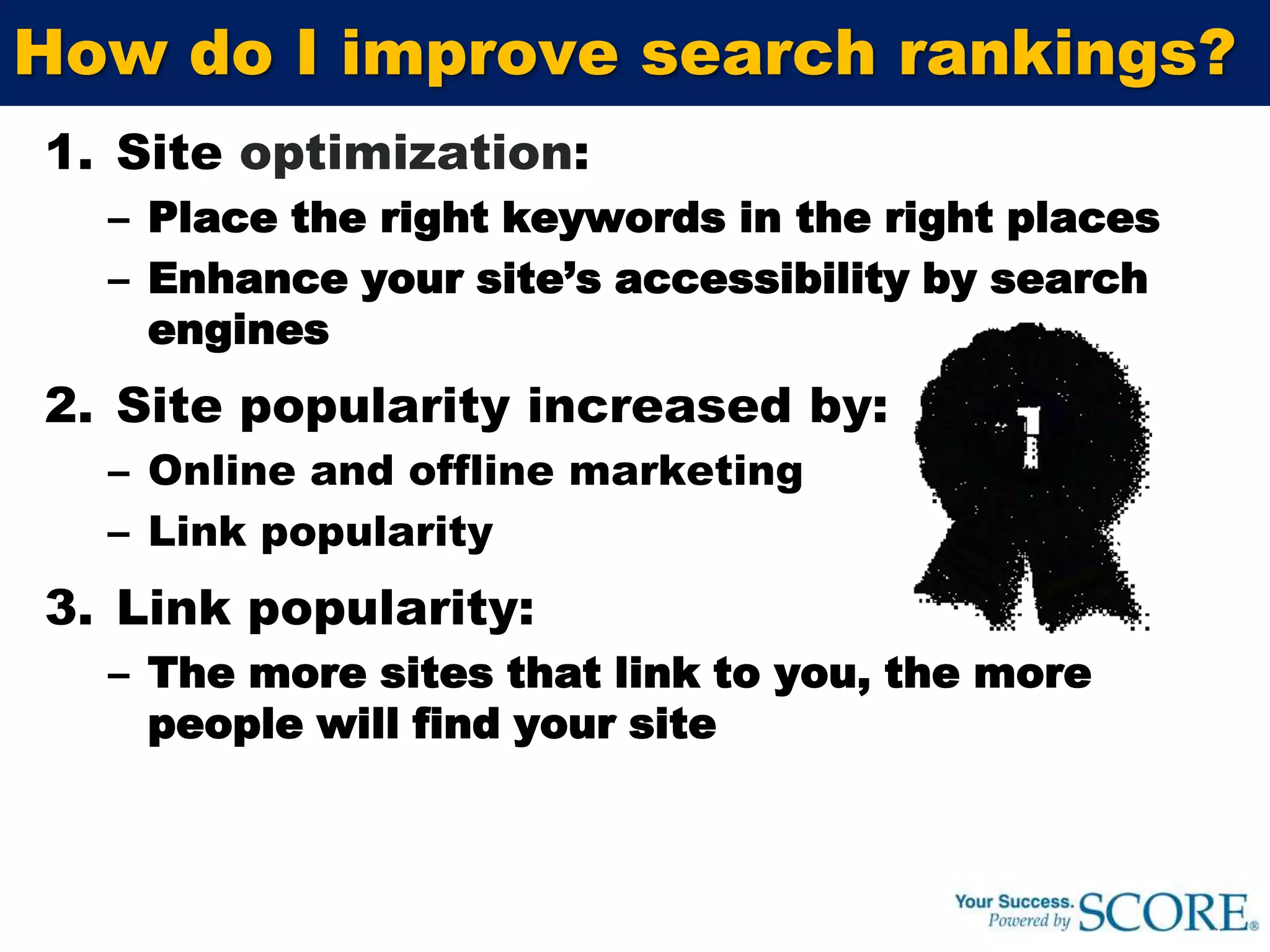 How do I improve search rankings?

1. Site optimization:
– Place the right keywords in the right places
– Enhance your site's accessibility by search engines

2. Site popularity increased by:
– Online and offline marketing
– Link popularity

3. Link popularity:
– The more sites that link to you, the more people will find your site

1

Your Success. Powered by SCORE®